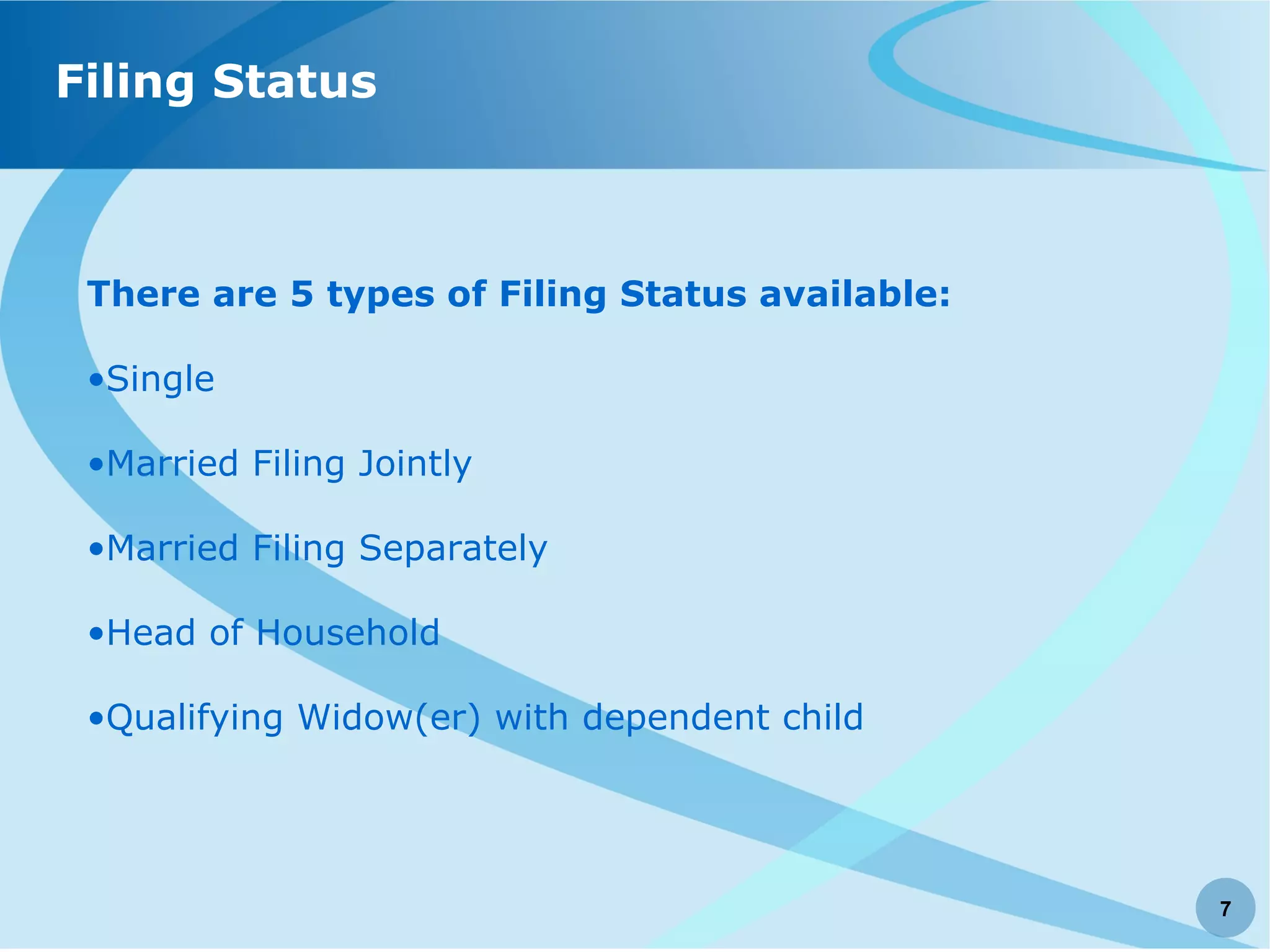 Filing Status

There are 5 types of Filing Status available:

•Single

•Married Filing Jointly

•Married Filing Separately

•Head of Household

•Qualifying Widow(er) with dependent child

7